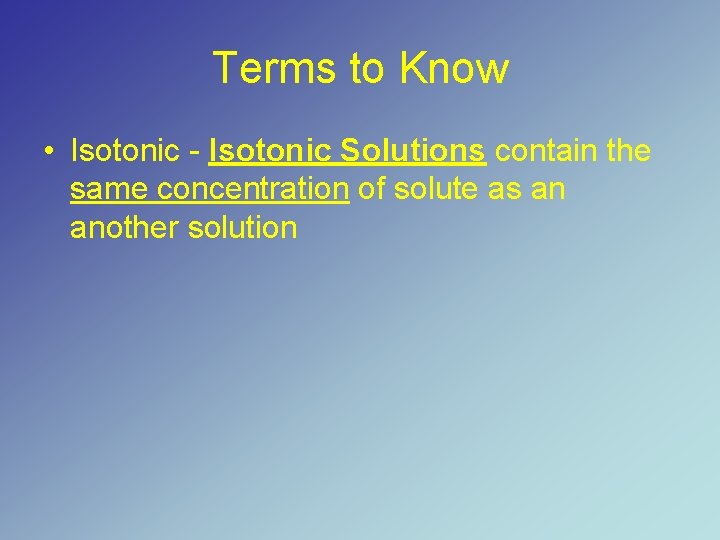 Terms to Know

• Isotonic - Isotonic Solutions contain the same concentration of solute as an another solution